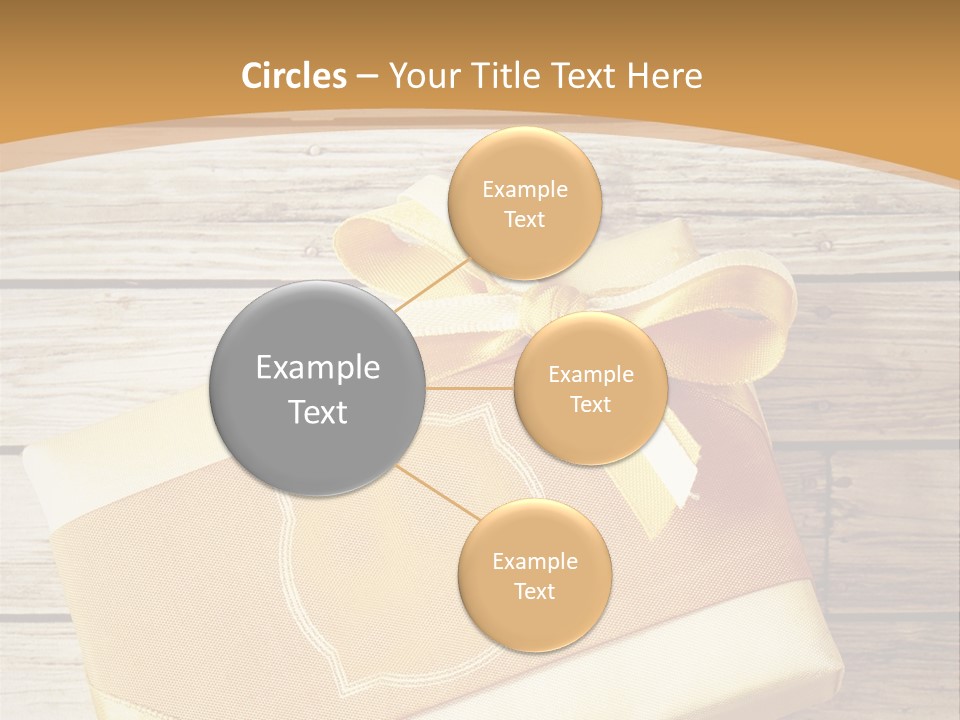 Circles – Your Title Text Here

Example Text

Example Text

Example Text

Example Text